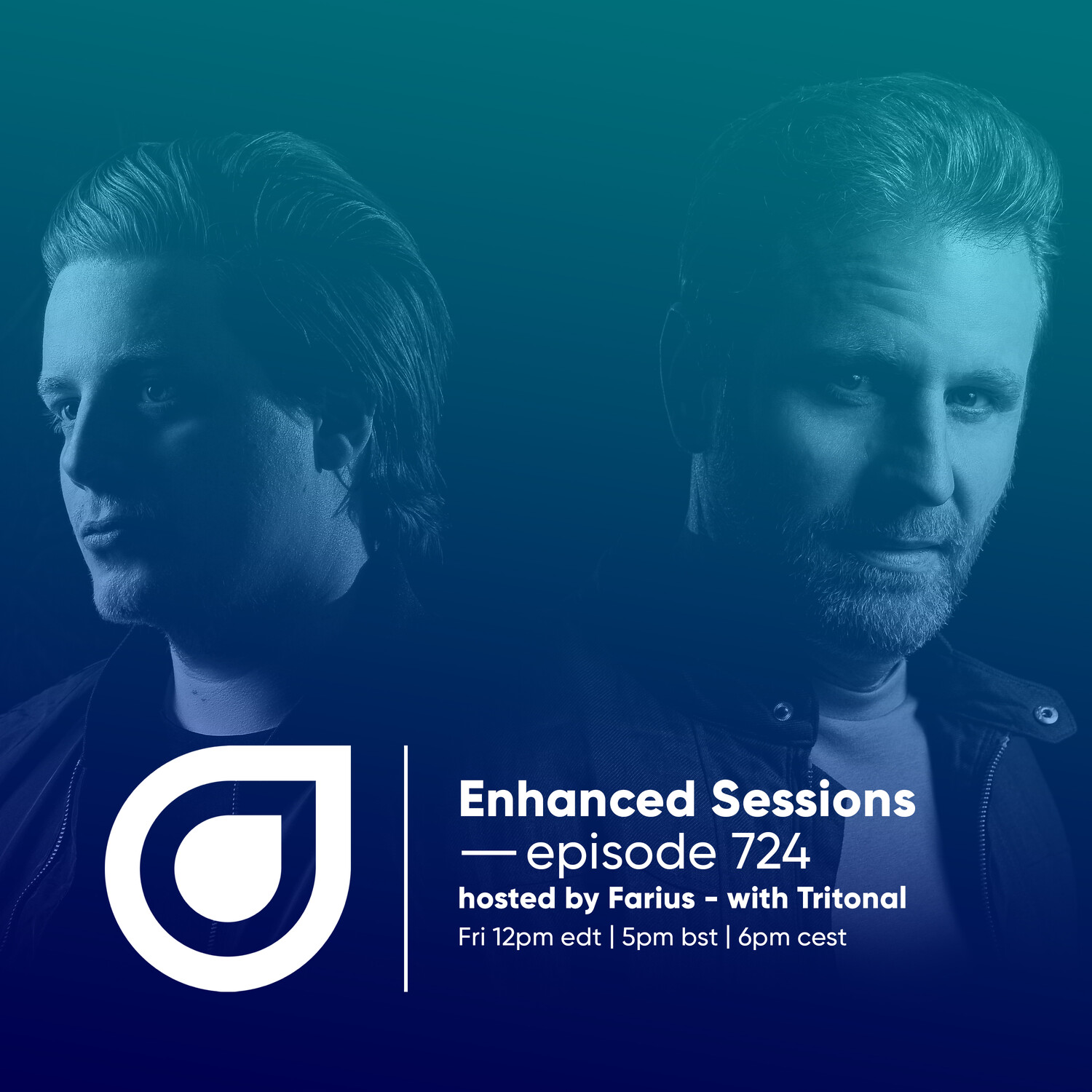 Enhanced Sessions
— episode 724
hosted by Farius - with Tritonal
Fri 12pm edt | 5pm bst | 6pm cest